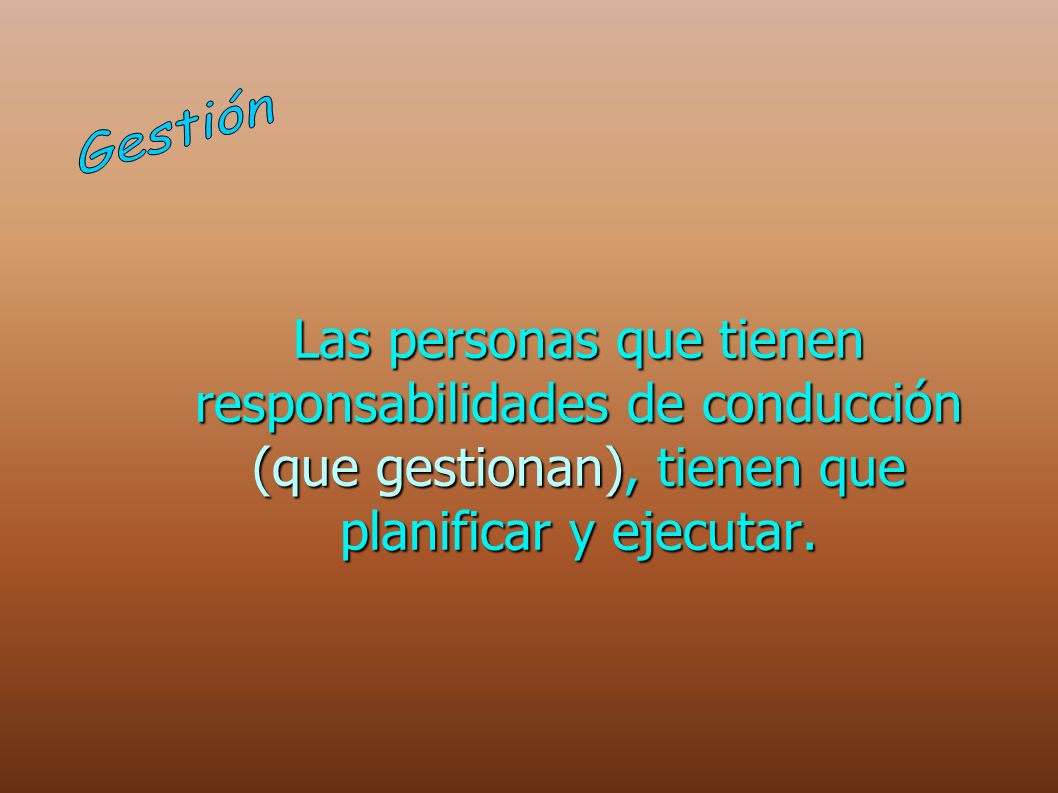 Gestión

Las personas que tienen responsabilidades de conducción (que gestionan), tienen que planificar y ejecutar.